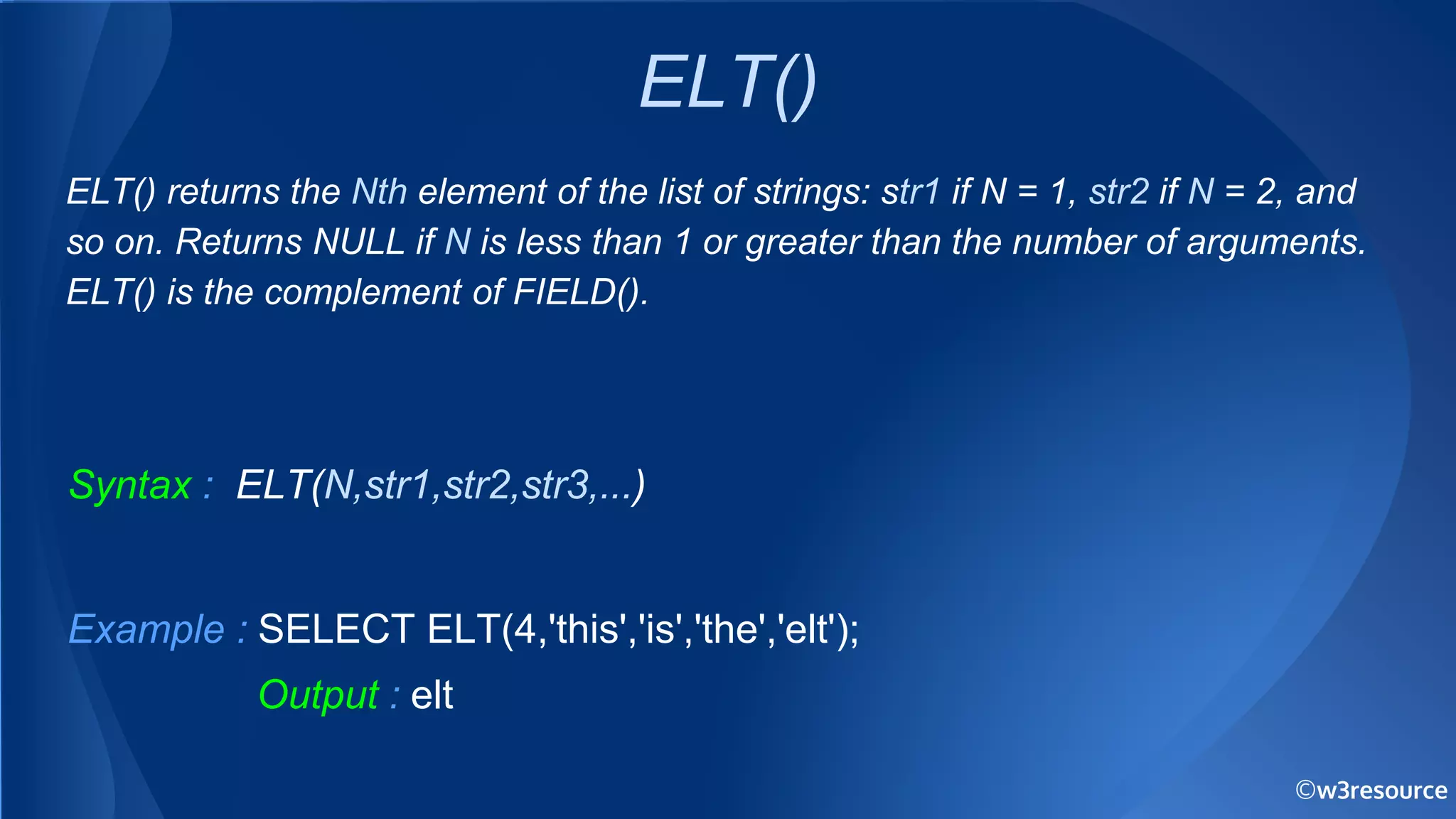 ELT()

ELT() returns the Nth element of the list of strings: str1 if N = 1, str2 if N = 2, and so on. Returns NULL if N is less than 1 or greater than the number of arguments. ELT() is the complement of FIELD().

Syntax : ELT(N,str1,str2,str3,...)

Example : SELECT ELT(4,'this','is','the','elt');

Output : elt

©w3resource